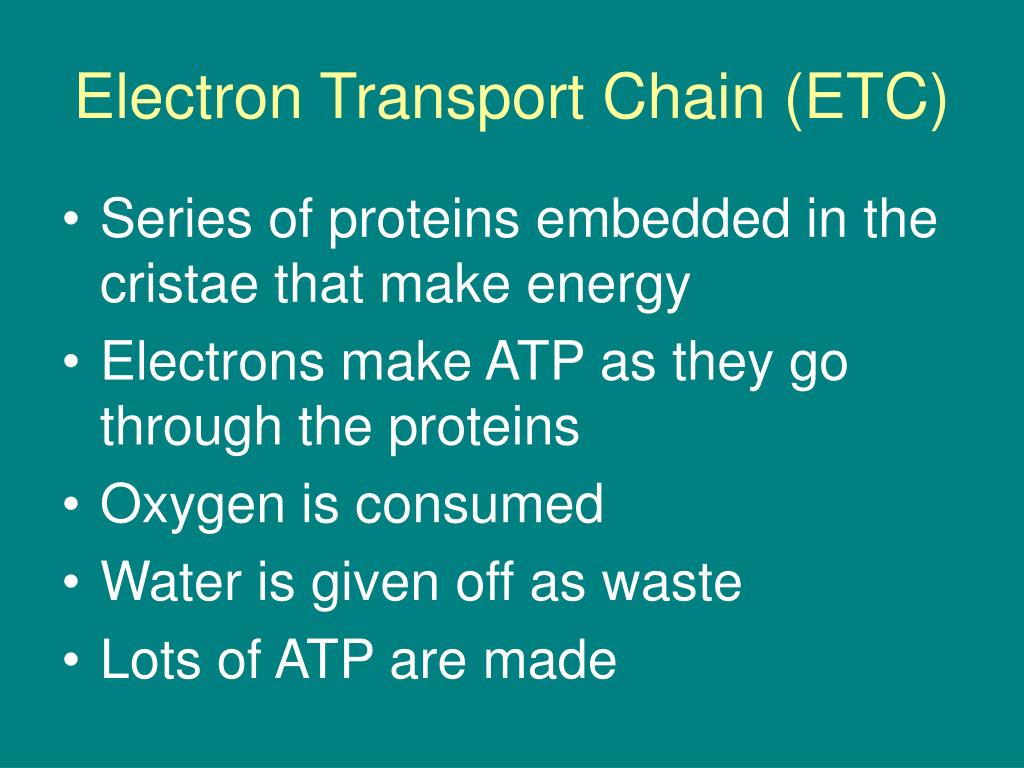 Electron Transport Chain (ETC)

• Series of proteins embedded in the cristae that make energy
• Electrons make ATP as they go through the proteins
• Oxygen is consumed
• Water is given off as waste
• Lots of ATP are made